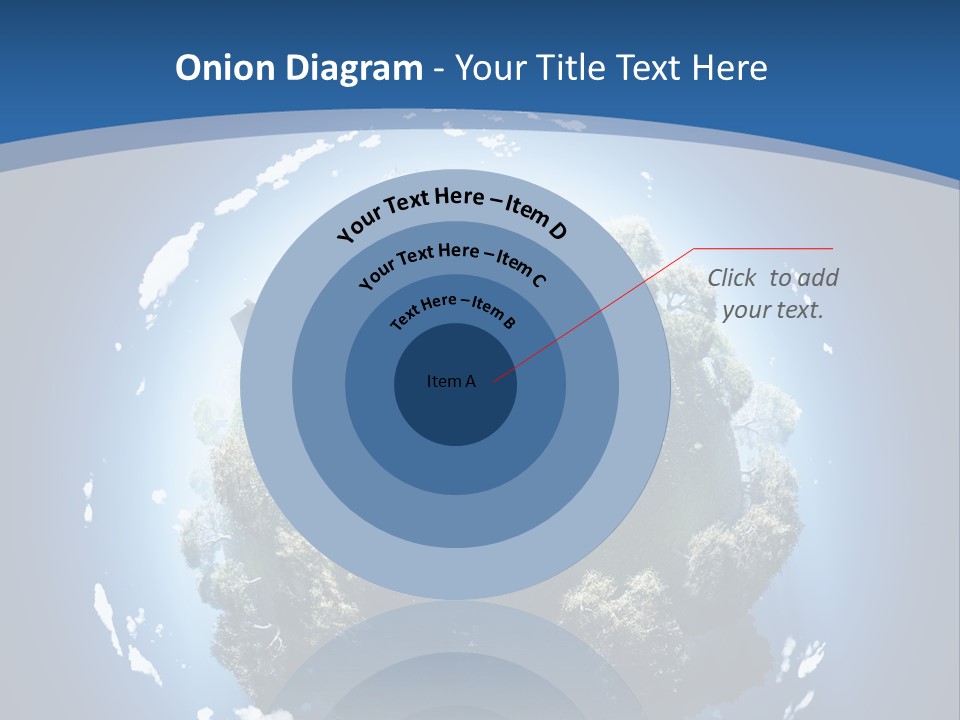 Onion Diagram - Your Title Text Here

Your Text Here – Item D

Your Text Here – Item C

Text Here – Item B

Item A

Click to add your text.